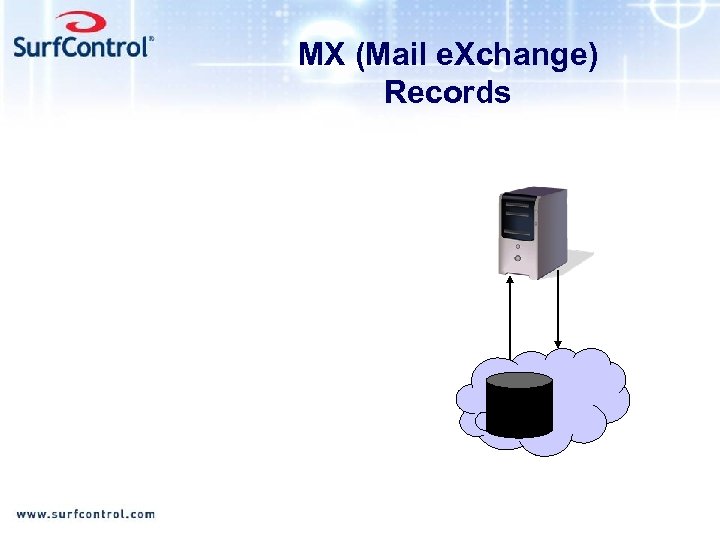 SurfControl®

MX (Mail eXchange) Records

www.surfcontrol.com